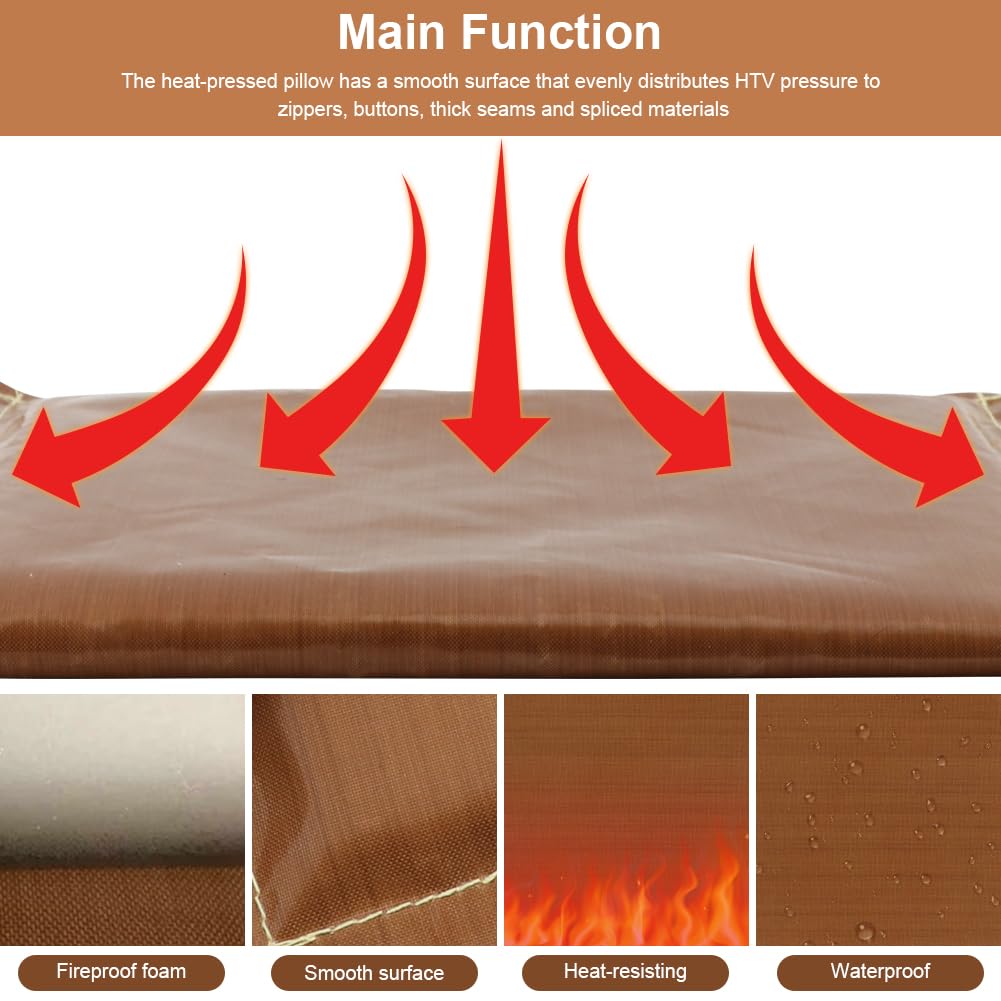 Main Function

The heat-pressed pillow has a smooth surface that evenly distributes HTV pressure to zippers, buttons, thick seams and spliced materials

Fireproof foam

Smooth surface

Heat-resisting

Waterproof